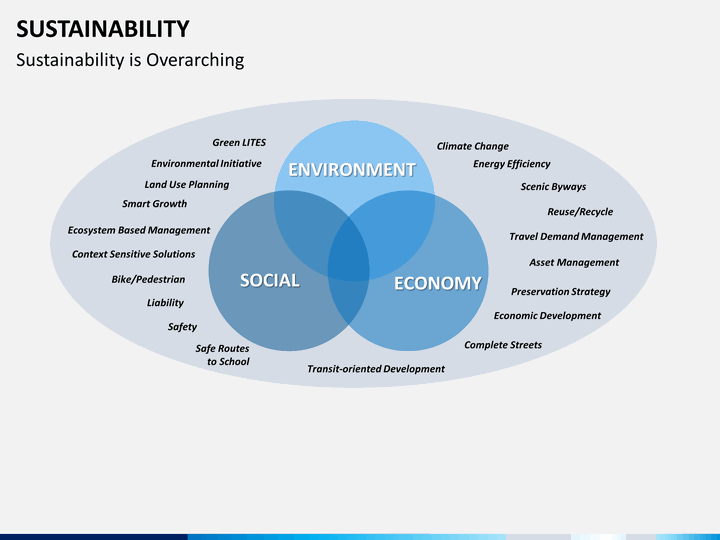 SUSTAINABILITY
Sustainability is Overarching

Green LITES
Environmental Initiative
Land Use Planning
Smart Growth
Ecosystem Based Management
Context Sensitive Solutions
Bike/Pedestrian
Liability
Safety
Safe Routes to School

ENVIRONMENT
SOCIAL
ECONOMY

Climate Change
Energy Efficiency
Scenic Byways
Reuse/Recycle
Travel Demand Management
Asset Management
Preservation Strategy
Economic Development
Complete Streets
Transit-oriented Development